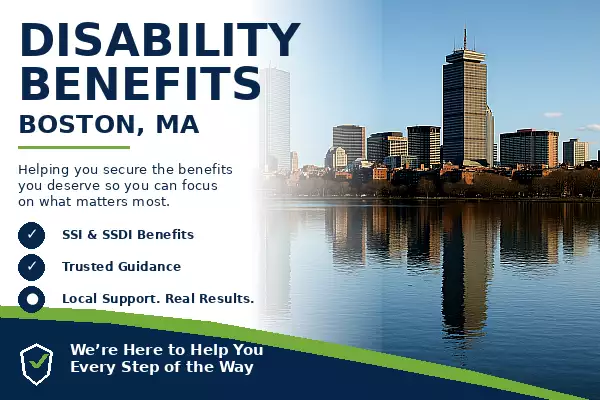 DISABILITY BENEFITS
BOSTON, MA

Helping you secure the benefits you deserve so you can focus on what matters most.

SSI & SSDI Benefits

Trusted Guidance

Local Support. Real Results.

We're Here to Help You Every Step of the Way